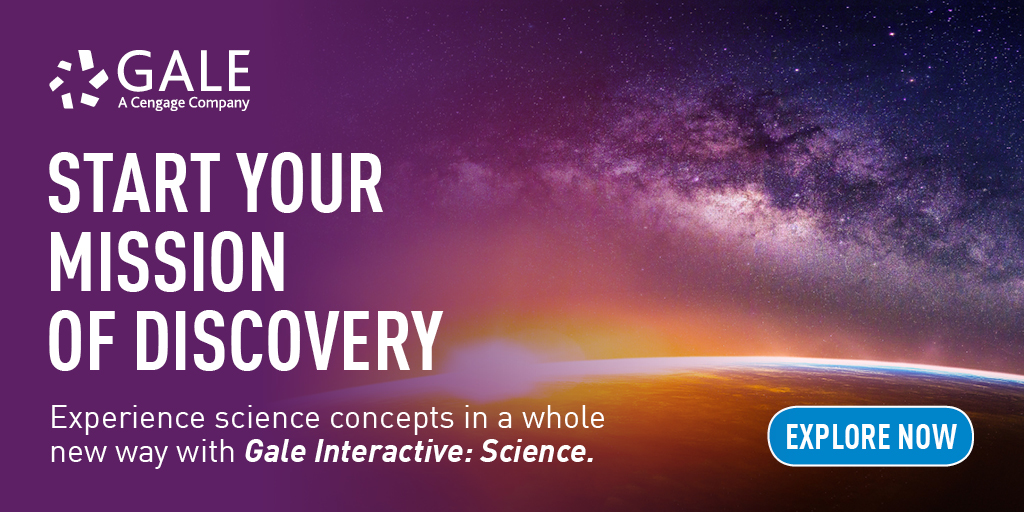 GALE
A Cengage Company

START YOUR MISSION OF DISCOVERY

Experience science concepts in a whole new way with Gale Interactive: Science.

EXPLORE NOW